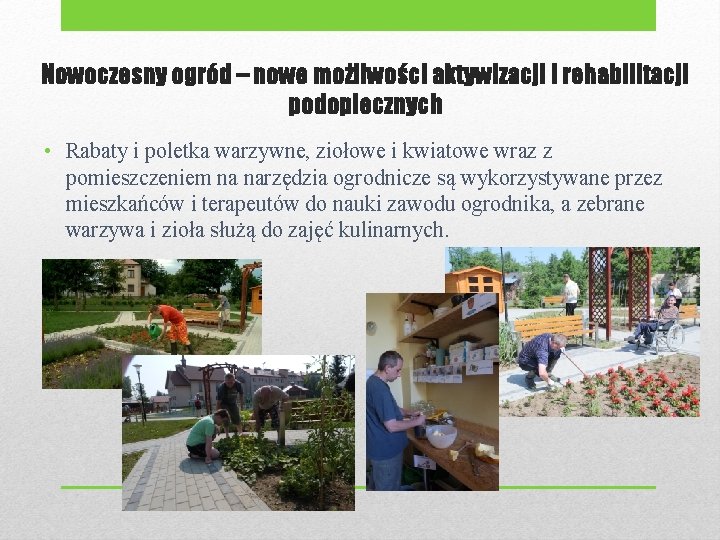 Nowoczesny ogród – nowe możliwości aktywizacji i rehabilitacji podopiecznych

• Rabaty i poletka warzywne, ziołowe i kwiatowe wraz z pomieszczeniem na narzędzia ogrodnicze są wykorzystywane przez mieszkańców i terapeutów do nauki zawodu ogrodnika, a zebrane warzywa i zioła służą do zajęć kulinarnych.